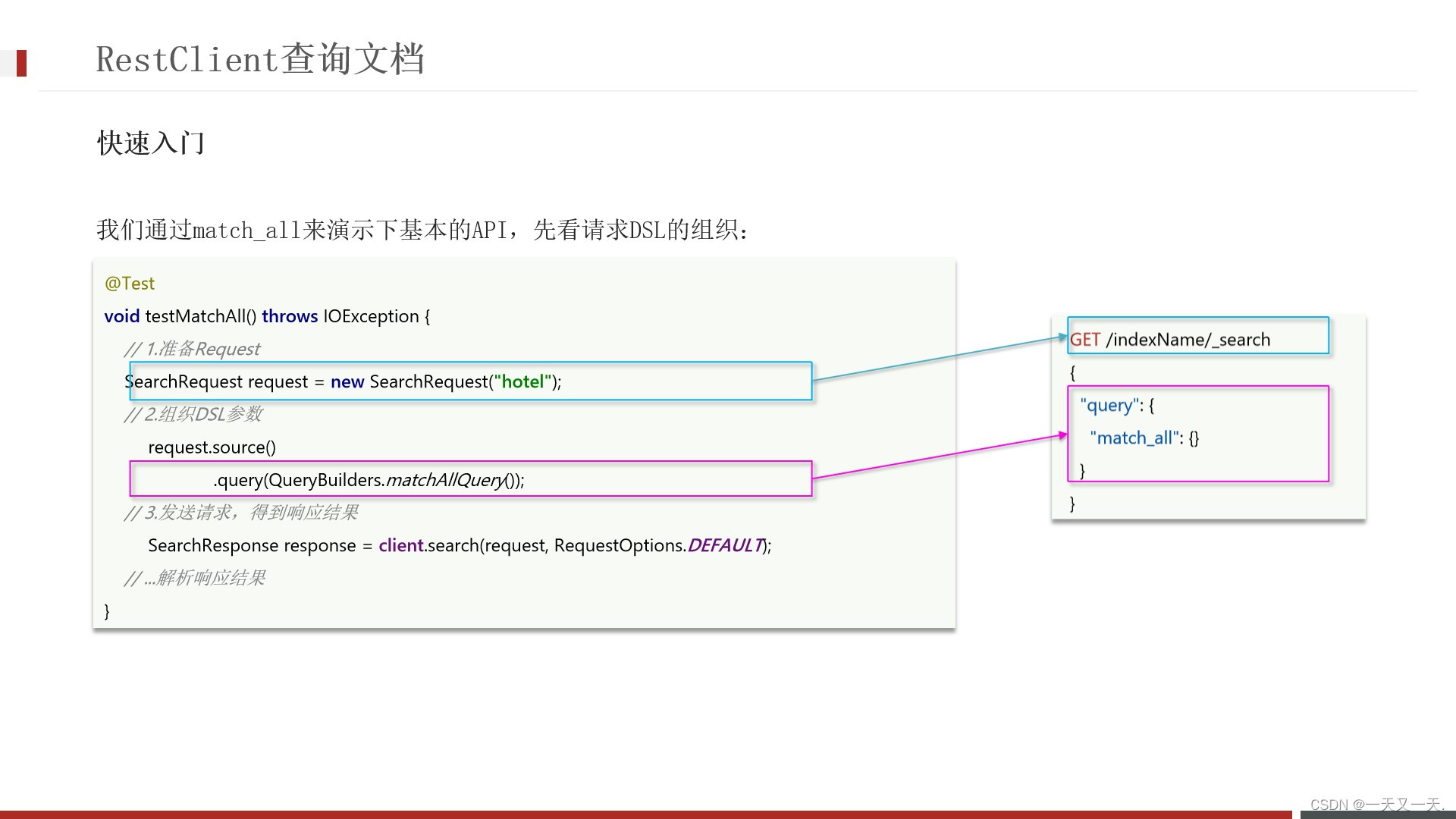 RestClient查询文档

快速入门

我们通过match_all来演示下基本的API，先看请求DSL的组织：

@Test
void testMatchAll() throws IOException {
// 1.准备Request
SearchRequest request = new SearchRequest("hotel");
// 2.组织DSL参数
request.source()
.query(QueryBuilders.matchAllQuery());
// 3.发送请求，得到响应结果
SearchResponse response = client.search(request, RequestOptions.DEFAULT);
// ...解析响应结果
}

GET /indexName/_search
{
"query": {
"match_all": {}
}
}

CSDN @一天又一天.